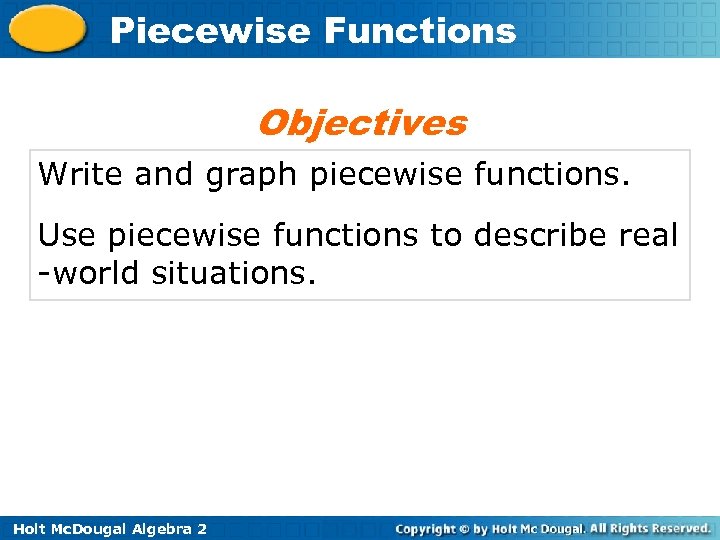 Piecewise Functions

Objectives

Write and graph piecewise functions.

Use piecewise functions to describe real -world situations.

Holt McDougal Algebra 2

Copyright © by Holt Mc Dougal. All Rights Reserved.